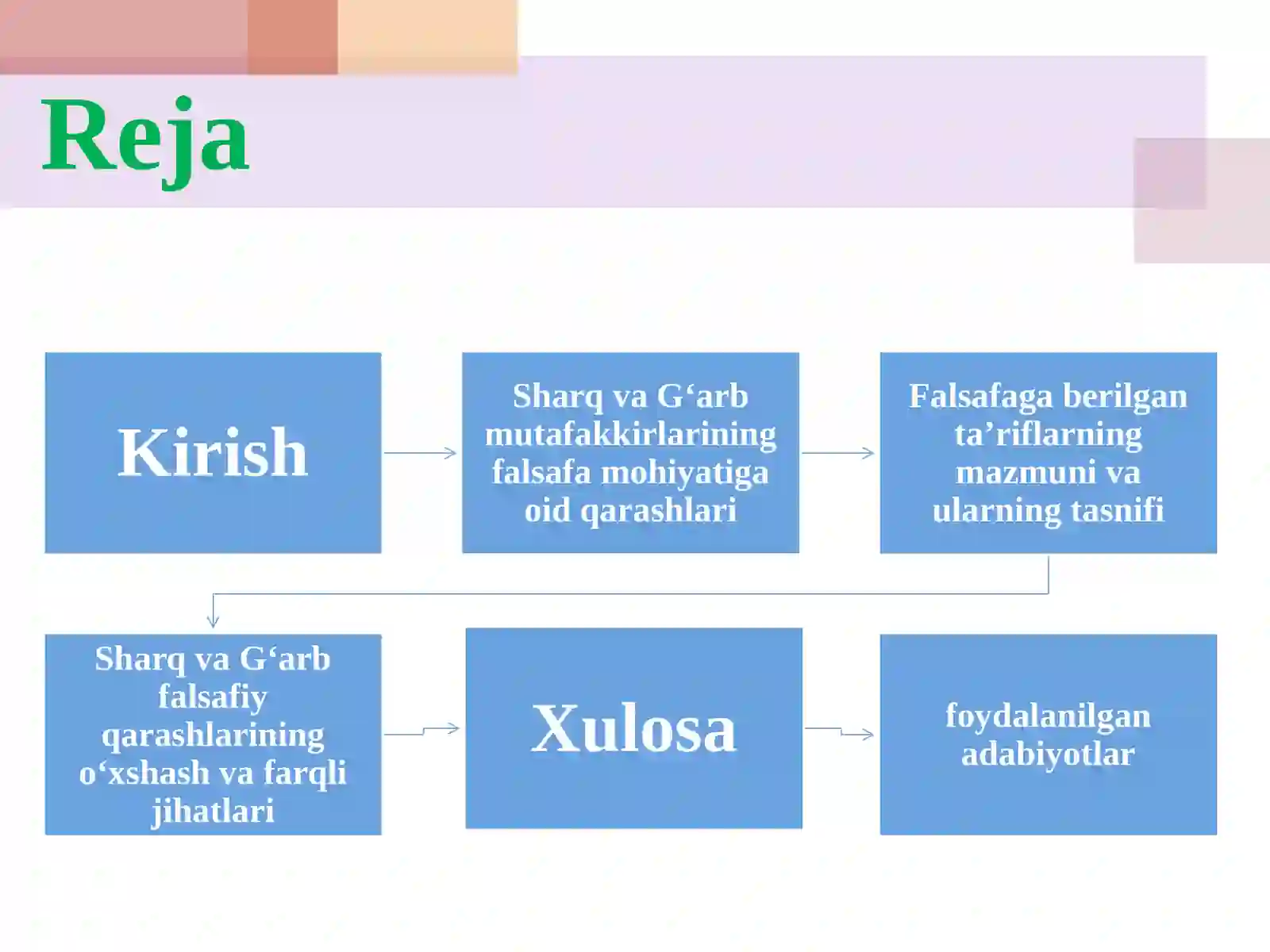 Reja

Kirish

Sharq va G‘arb mutafakkirlarining falsafa mohiyatiga oid qarashlari

Falsafaga berilgan ta’riflarning mazmuni va ularning tasnifi

Sharq va G‘arb falsafiy qarashlarining o‘xshash va farqli jihatlari

Xulosa

foydalanilgan adabiyotlar